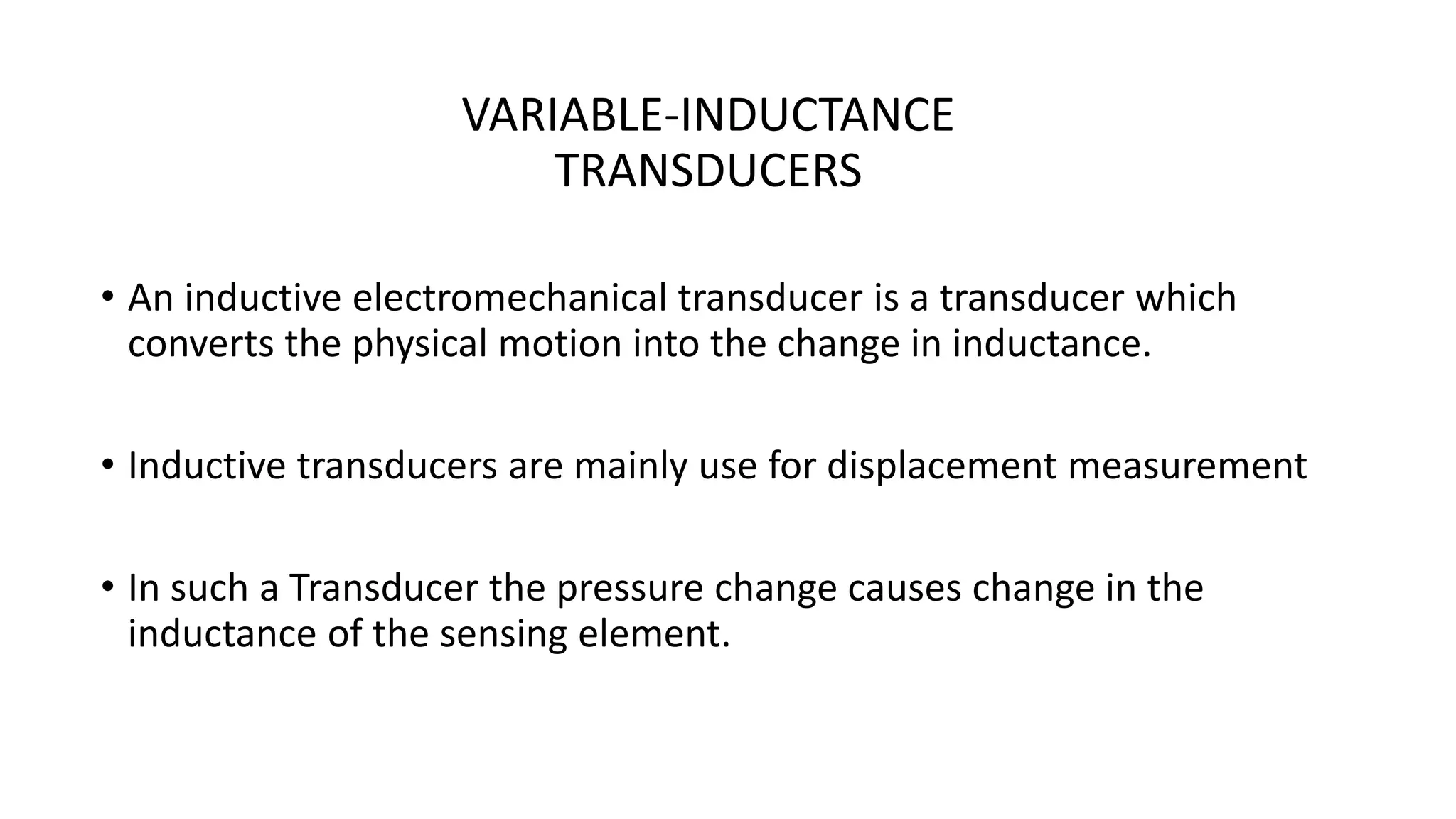 VARIABLE-INDUCTANCE TRANSDUCERS

• An inductive electromechanical transducer is a transducer which converts the physical motion into the change in inductance.

• Inductive transducers are mainly use for displacement measurement

• In such a Transducer the pressure change causes change in the inductance of the sensing element.